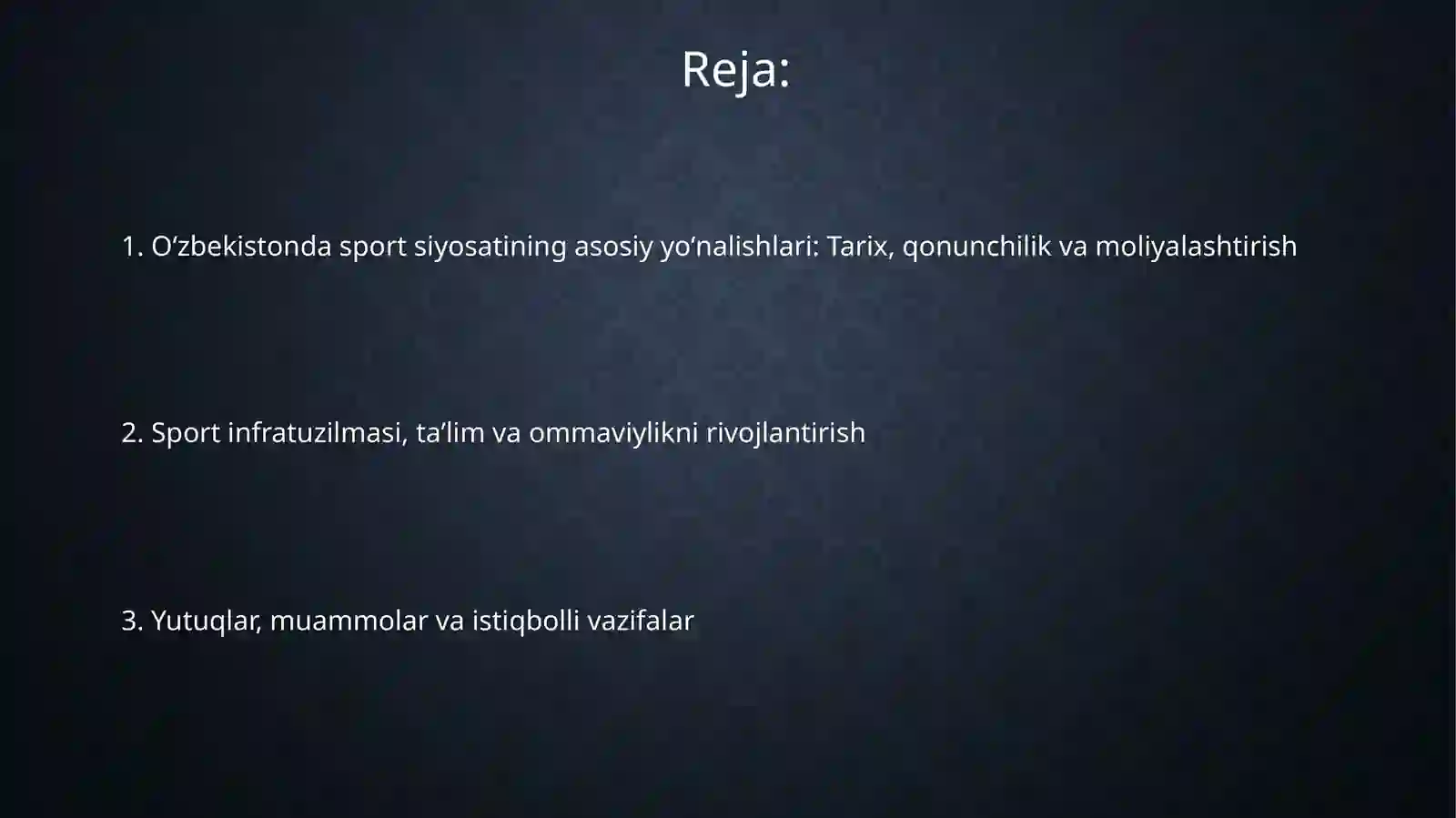 Reja:

1. O‘zbekistonda sport siyosatining asosiy yo‘nalishlari: Tarix, qonunchilik va moliyalashtirish

2. Sport infratuzilmasi, ta’lim va ommaviylikni rivojlantirish

3. Yutuqlar, muammolar va istiqbolli vazifalar